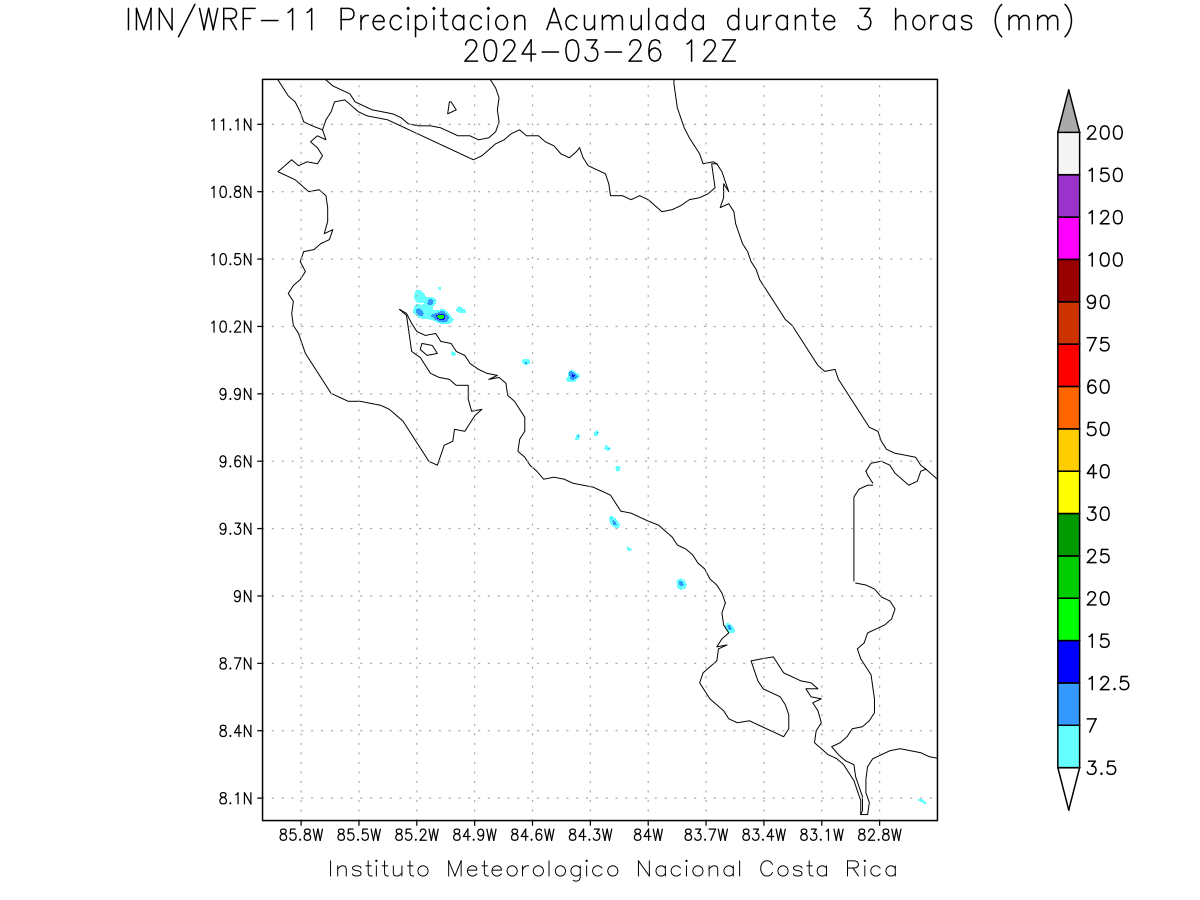 IMN/WRF-11 Precipitacion Acumulada durante 3 horas (mm)
2024-03-26 12Z

11.1N
10.8N
10.5N
10.2N
9.9N
9.6N
9.3N
9N
8.7N
8.4N
8.1N

85.8W 85.5W 85.2W 84.9W 84.6W 84.3W 84W 83.7W 83.4W 83.1W 82.8W

200
150
120
100
90
75
60
50
40
30
25
20
15
12.5
7
3.5

Instituto Meteorologico Nacional Costa Rica